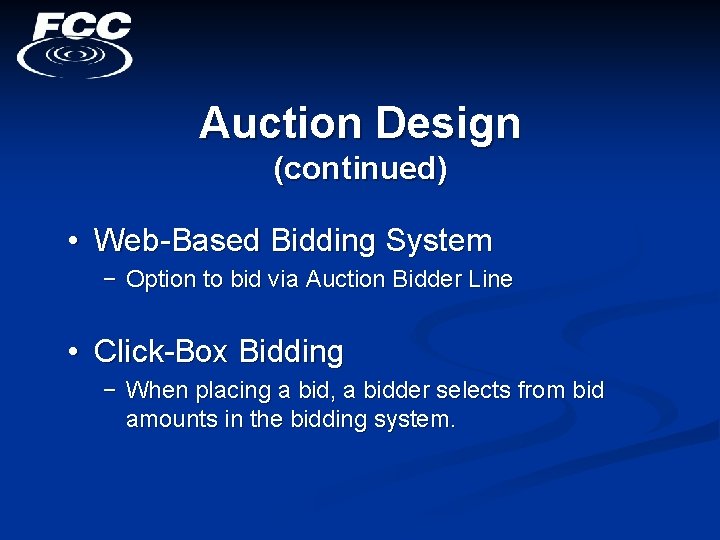 FCC

Auction Design
(continued)

• Web-Based Bidding System
– Option to bid via Auction Bidder Line

• Click-Box Bidding
– When placing a bid, a bidder selects from bid amounts in the bidding system.